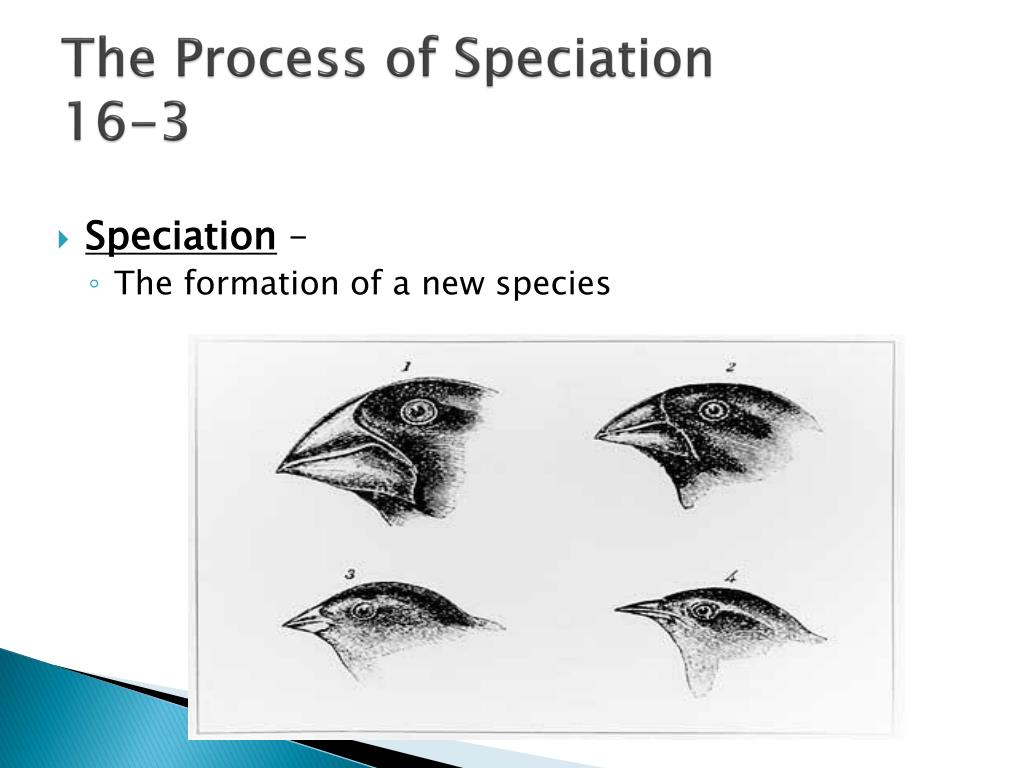 The Process of Speciation
16-3

Speciation –

The formation of a new species

1

2

3

4